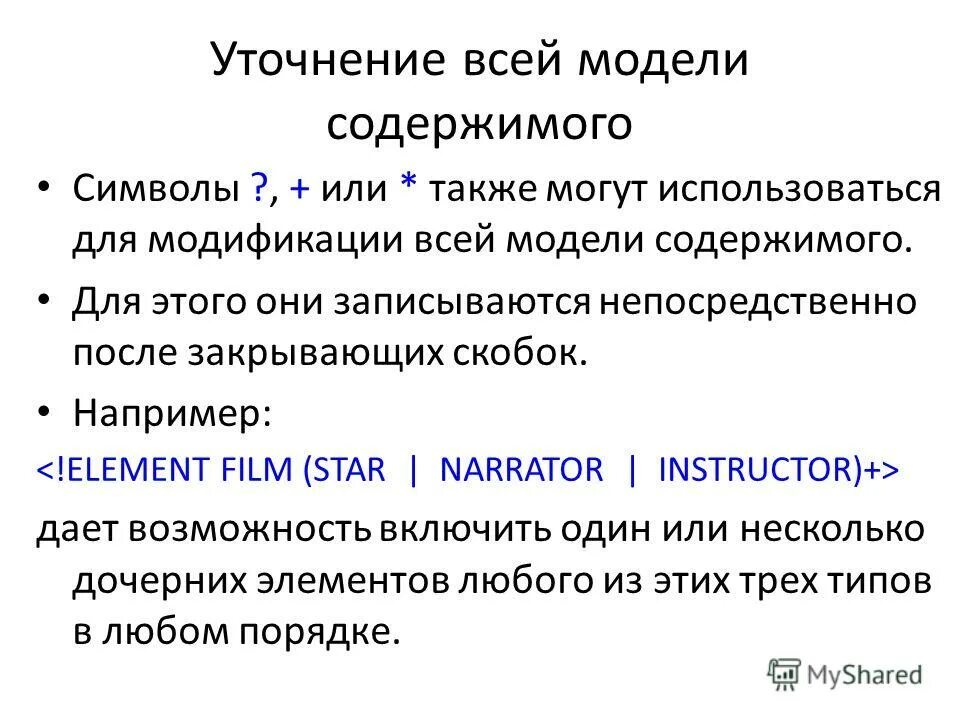 Уточнение всей модели содержимого

• Символы ?, + или * также могут использоваться для модификации всей модели содержимого.

• Для этого они записываются непосредственно после закрывающих скобок.

• Например:

<!ELEMENT FILM (STAR | NARRATOR | INSTRUCTOR)+>

дает возможность включить один или несколько дочерних элементов любого из этих трех типов в любом порядке.

MyShared